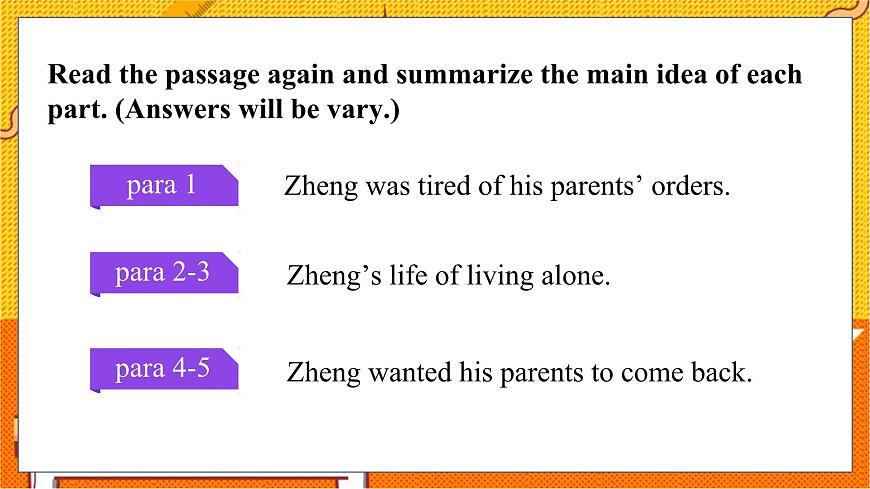 Read the passage again and summarize the main idea of each part. (Answers will be vary.)

para 1

Zheng was tired of his parents' orders.

para 2-3

Zheng's life of living alone.

para 4-5

Zheng wanted his parents to come back.